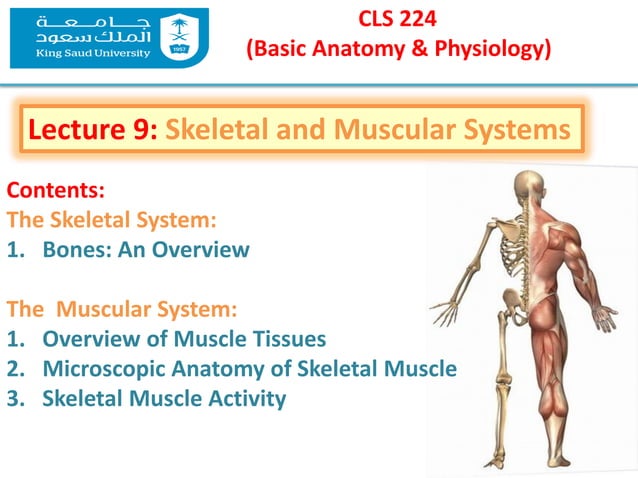 جامعة
الملك سعود
King Saud University

1957

CLS 224
(Basic Anatomy & Physiology)

Lecture 9: Skeletal and Muscular Systems

Contents:
The Skeletal System:
1. Bones: An Overview

The Muscular System:
1. Overview of Muscle Tissues
2. Microscopic Anatomy of Skeletal Muscle
3. Skeletal Muscle Activity